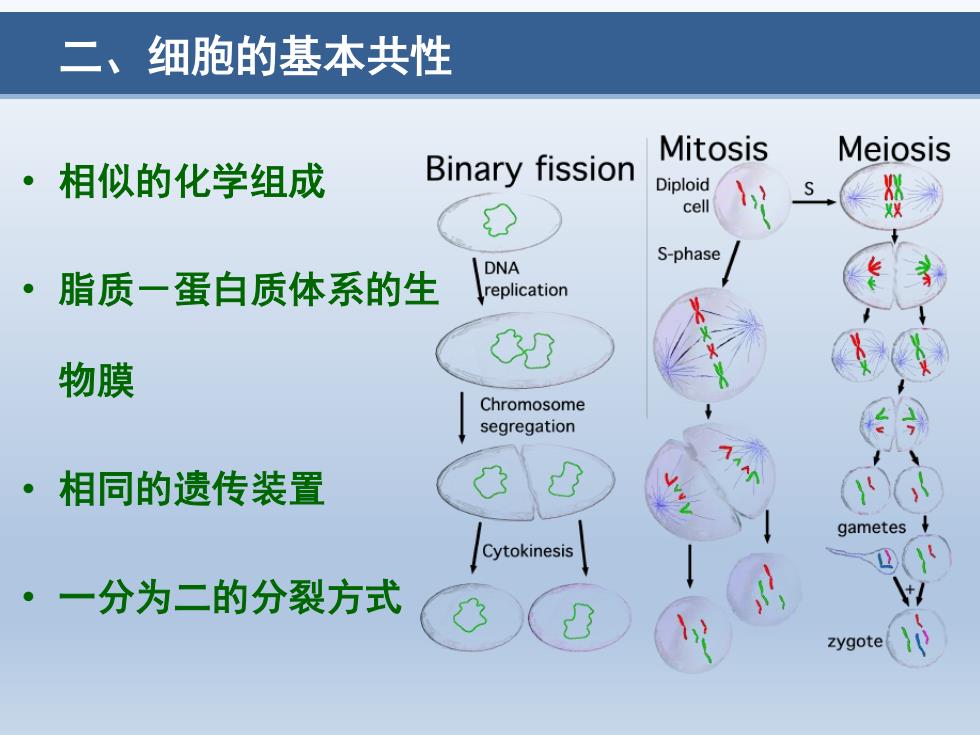 二、细胞的基本共性

• 相似的化学组成

• 脂质－蛋白质体系的生物膜

• 相同的遗传装置

• 一分为二的分裂方式

Binary fission

DNA replication

Chromosome segregation

Cytokinesis

Mitosis

Diploid cell

S-phase

Meiosis

S

gametes

+

zygote